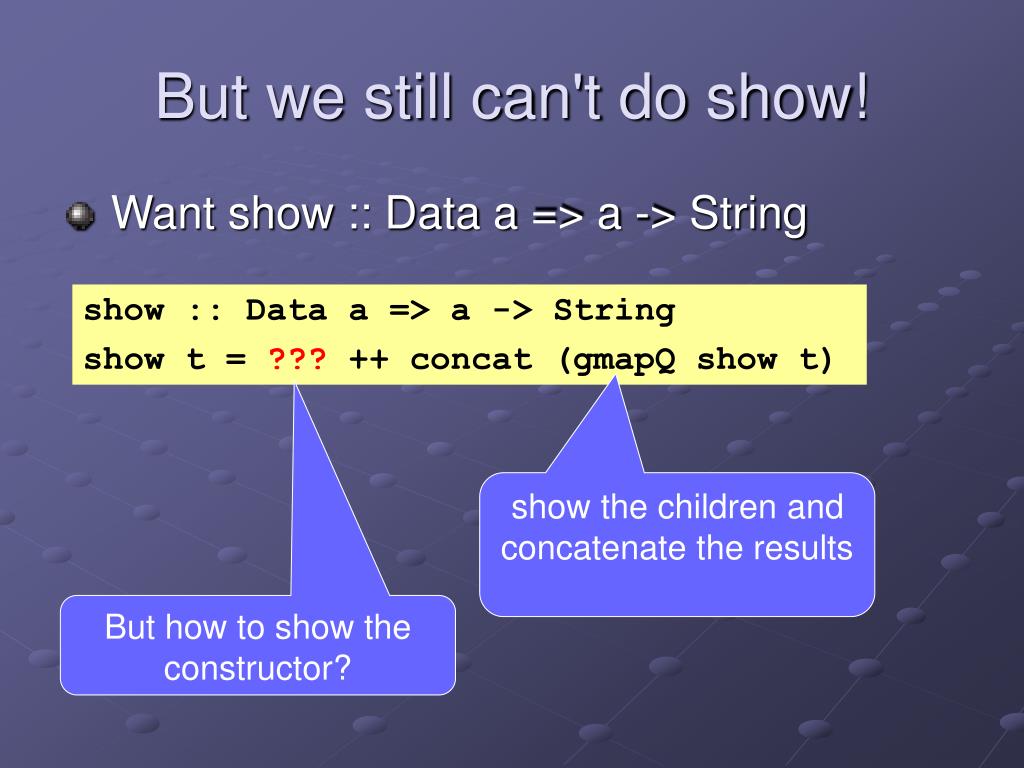 But we still can't do show!

Want show :: Data a => a -> String

show :: Data a => a -> String
show t = ??? ++ concat (gmapQ show t)

show the children and concatenate the results

But how to show the constructor?